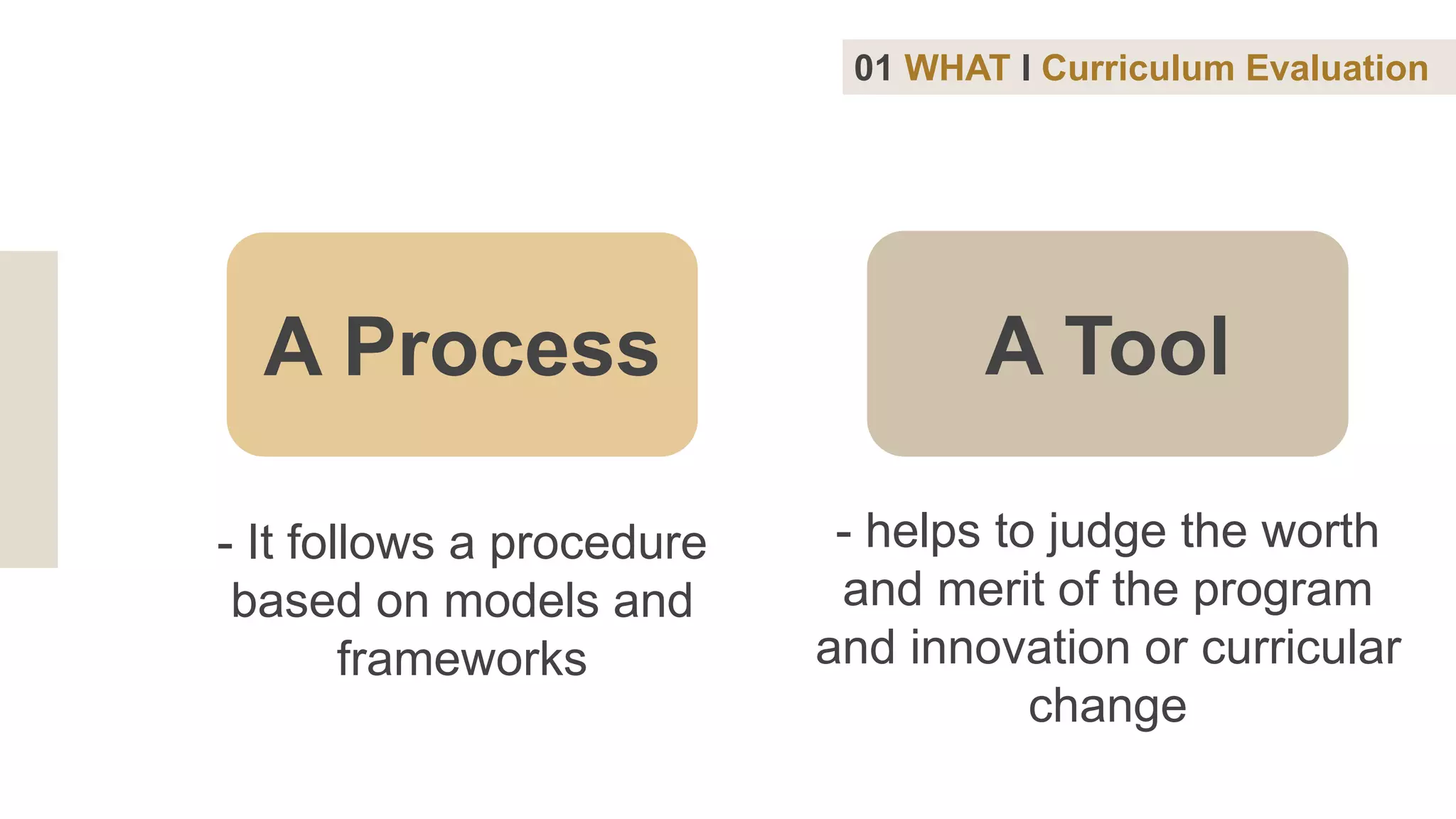 01 WHAT I Curriculum Evaluation

A Process

- It follows a procedure based on models and frameworks

A Tool

- helps to judge the worth and merit of the program and innovation or curricular change